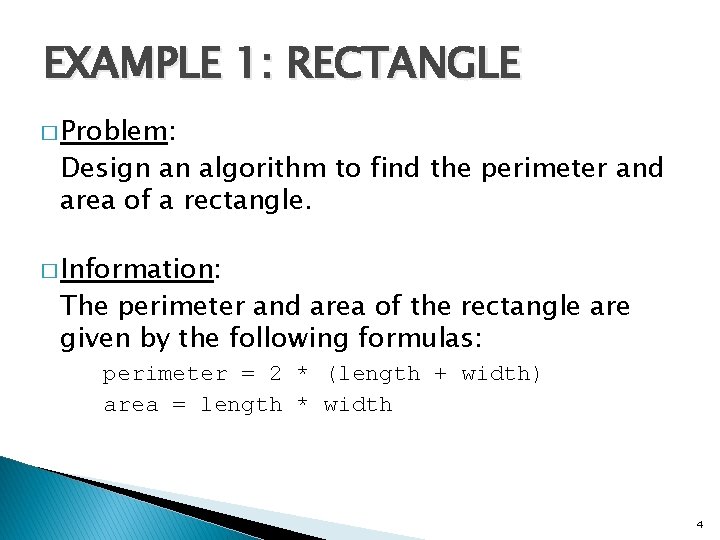 EXAMPLE 1: RECTANGLE

□ Problem:
Design an algorithm to find the perimeter and area of a rectangle.

□ Information:
The perimeter and area of the rectangle are given by the following formulas:

perimeter = 2 * (length + width)
area = length * width

4